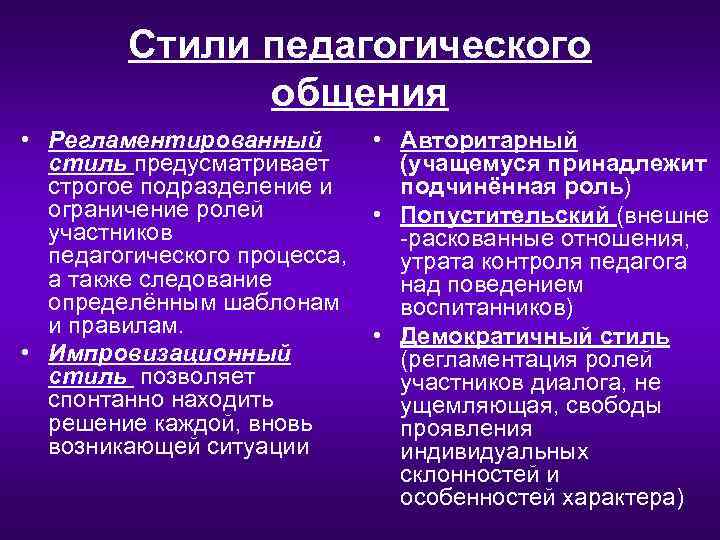 Стили педагогического общения

• Регламентированный стиль предусматривает строгое подразделение и ограничение ролей участников педагогического процесса, а также следование определённым шаблонам и правилам.
• Импровизационный стиль позволяет спонтанно находить решение каждой, вновь возникающей ситуации

• Авторитарный (учащемуся принадлежит подчинённая роль)
• Попустительский (внешне -раскованные отношения, утрата контроля педагога над поведением воспитанников)
• Демократичный стиль (регламентация ролей участников диалога, не ущемляющая, свободы проявления индивидуальных склонностей и особенностей характера)